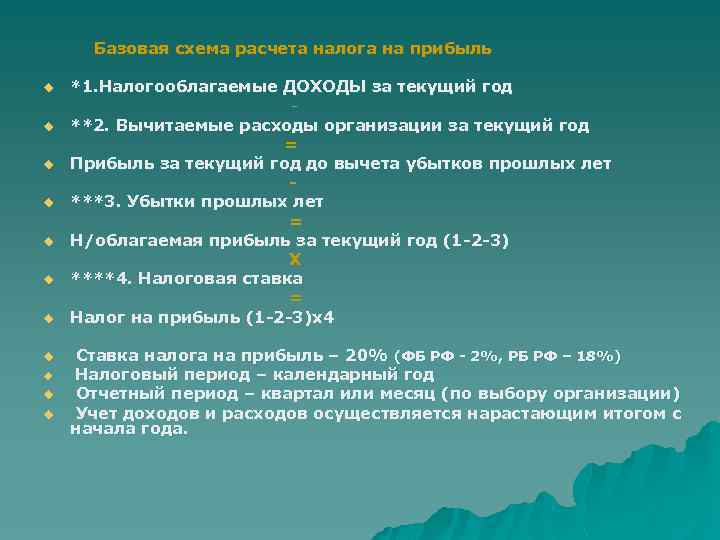 Базовая схема расчета налога на прибыль

*1.Налогооблагаемые ДОХОДЫ за текущий год

-

**2. Вычитаемые расходы организации за текущий год

=

Прибыль за текущий год до вычета убытков прошлых лет

-

***3. Убытки прошлых лет

=

Н/облагаемая прибыль за текущий год (1-2-3)

Х

****4. Налоговая ставка

=

Налог на прибыль (1-2-3)х4

Ставка налога на прибыль – 20% (ФБ РФ - 2%, РБ РФ – 18%)

Налоговый период – календарный год

Отчетный период – квартал или месяц (по выбору организации)

Учет доходов и расходов осуществляется нарастающим итогом с начала года.